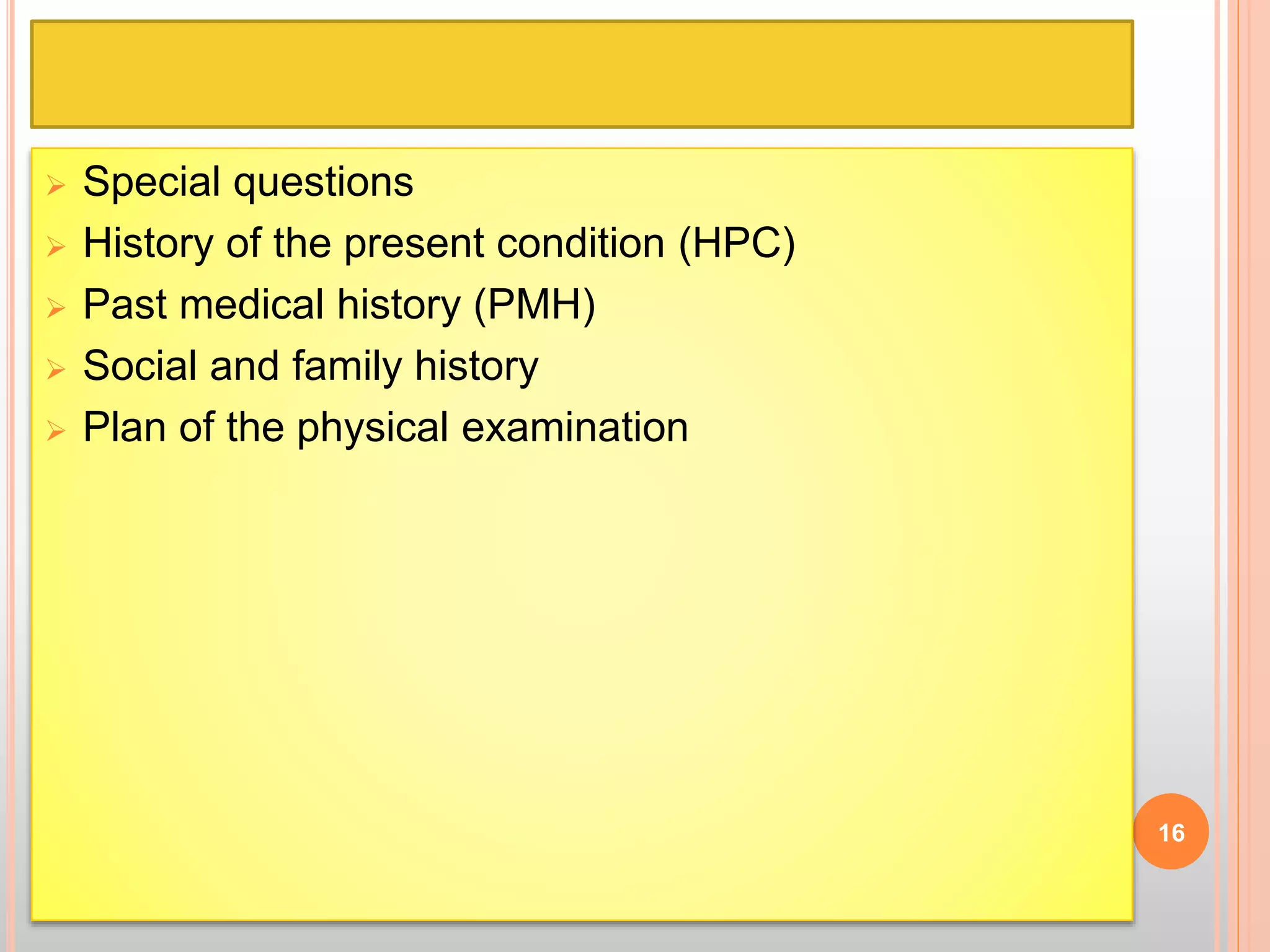 Special questions
History of the present condition (HPC)
Past medical history (PMH)
Social and family history
Plan of the physical examination

16